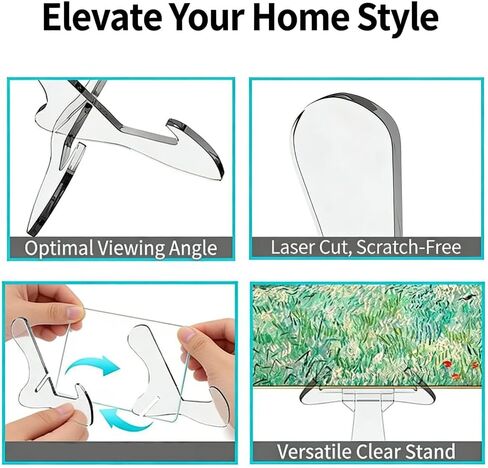 Elevate Your Home Style

Optimal Viewing Angle

Laser Cut, Scratch-Free

Versatile Clear Stand